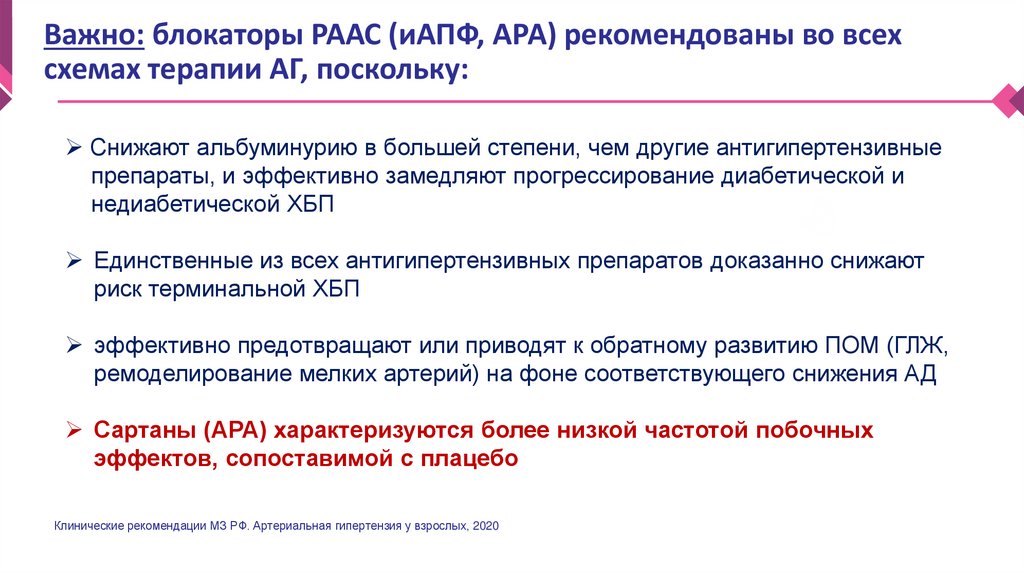 Важно: блокаторы РААС (иАПФ, АРА) рекомендованы во всех схемах терапии АГ, поскольку:

➢ Снижают альбуминурию в большей степени, чем другие антигипертензивные препараты, и эффективно замедляют прогрессирование диабетической и недиабетической ХБП

➢ Единственные из всех антигипертензивных препаратов доказанно снижают риск терминальной ХБП

➢ эффективно предотвращают или приводят к обратному развитию ПОМ (ГЛЖ, ремоделирование мелких артерий) на фоне соответствующего снижения АД

➢ Сартаны (АРА) характеризуются более низкой частотой побочных эффектов, сопоставимой с плацебо

Клинические рекомендации МЗ РФ. Артериальная гипертензия у взрослых, 2020